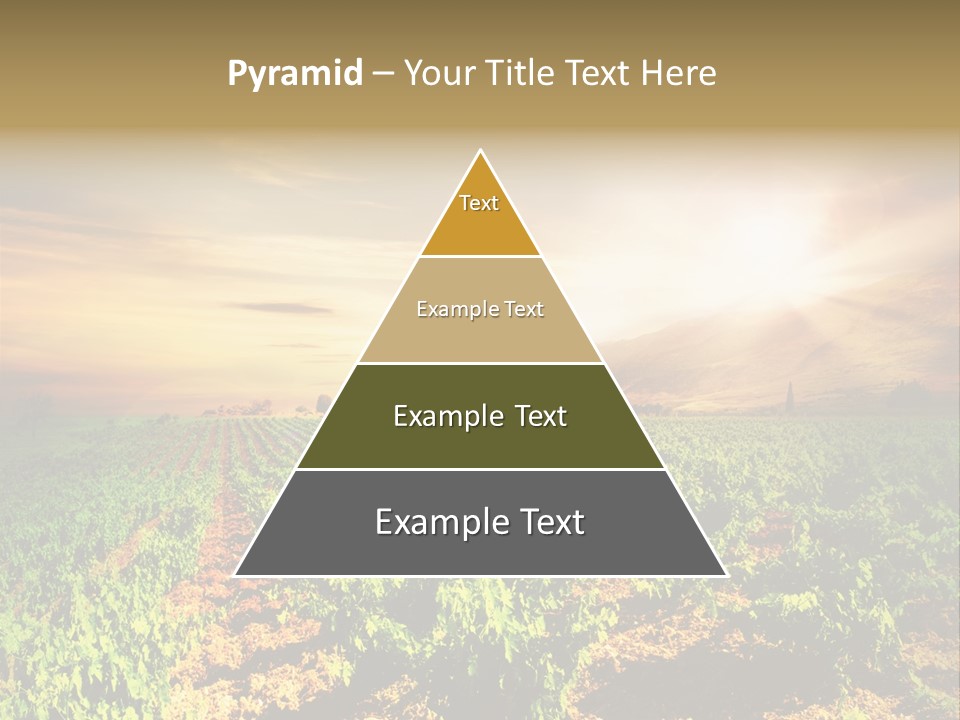 Pyramid – Your Title Text Here

Text

Example Text

Example Text

Example Text